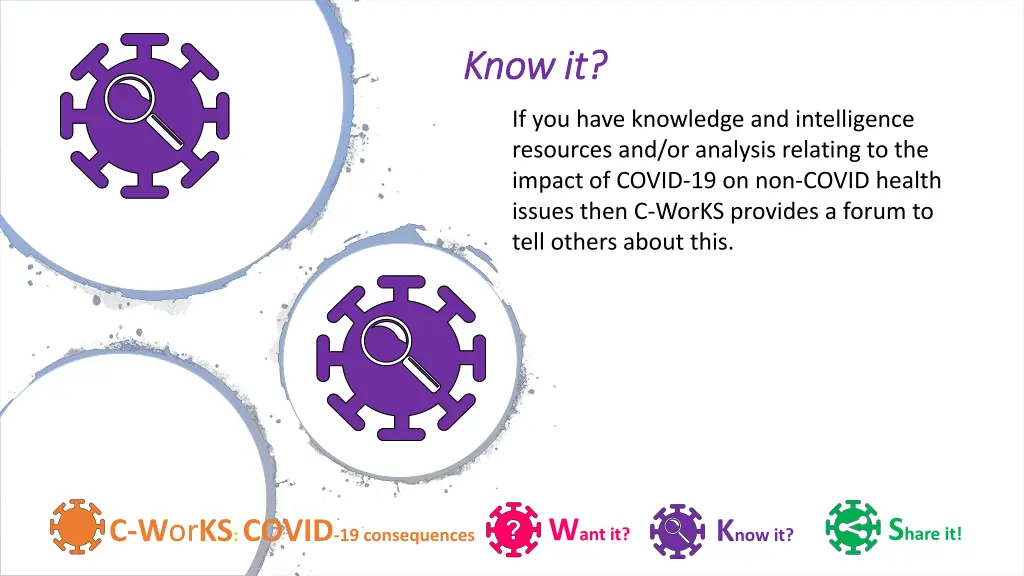 Know it?

If you have knowledge and intelligence resources and/or analysis relating to the impact of COVID-19 on non-COVID health issues then C-WorKS provides a forum to tell others about this.

C-WorKS: COVID-19 consequences ? Want it? Know it? Share it!